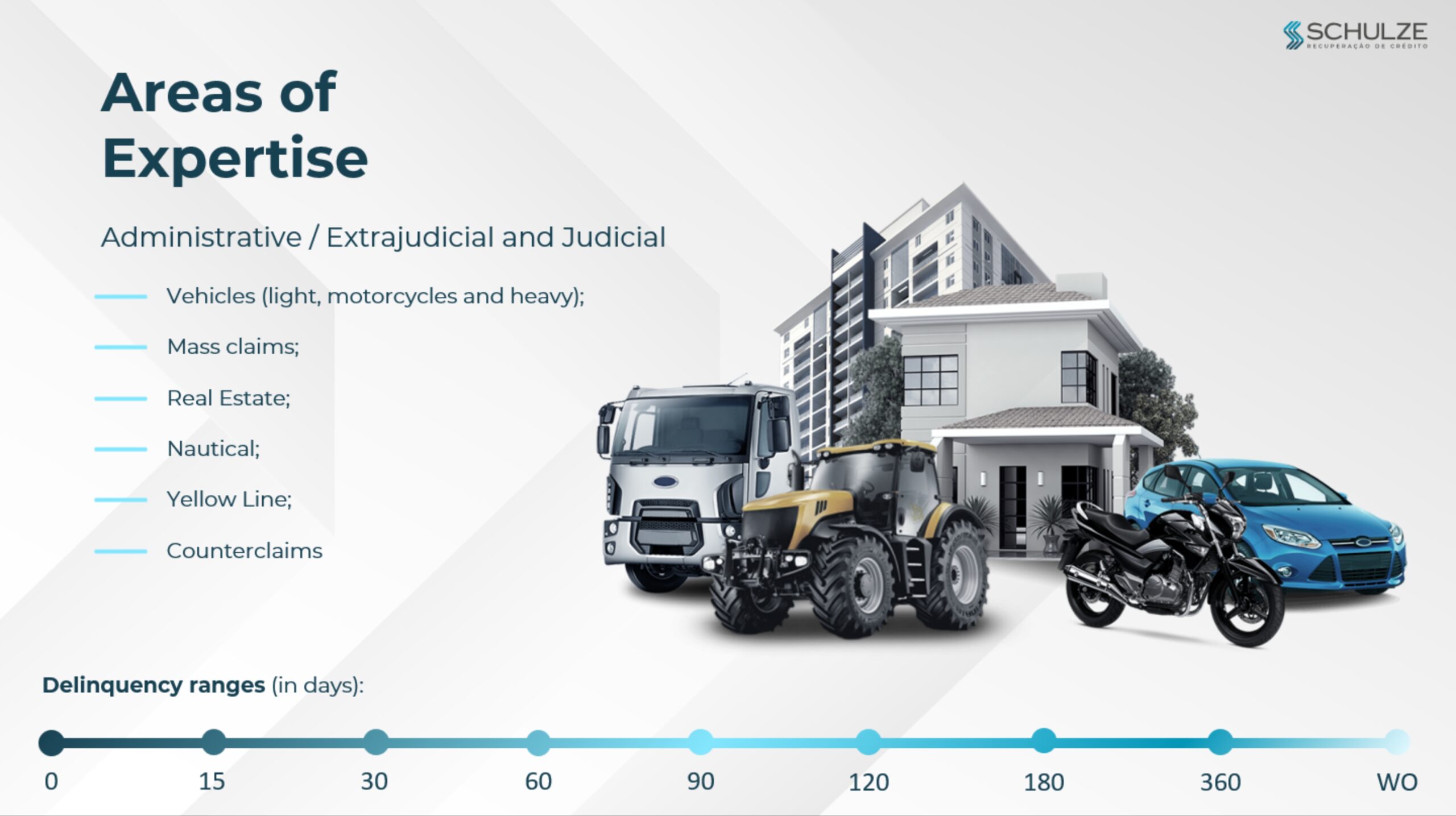 SCHULZE
RECUPERAÇÃO DE CRÉDITO

Areas of Expertise

Administrative / Extrajudicial and Judicial

Vehicles (light, motorcycles and heavy);

Mass claims;

Real Estate;

Nautical;

Yellow Line;

Counterclaims

**Delinquency ranges** (in days):

0 15 30 60 90 120 180 360 WO